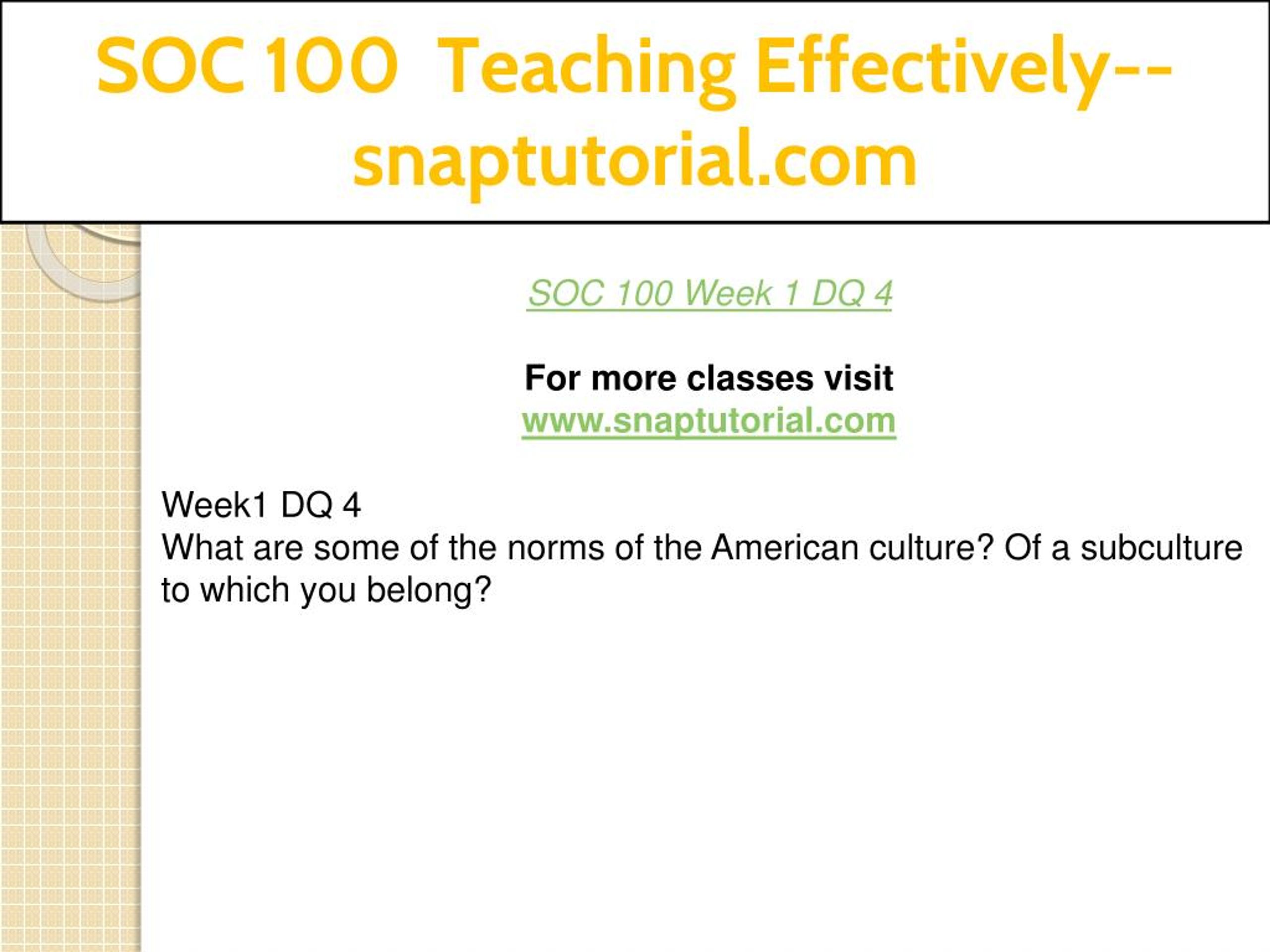 SOC 100 Teaching Effectively--snaptutorial.com

SOC 100 Week 1 DQ 4

For more classes visit
www.snaptutorial.com

Week1 DQ 4
What are some of the norms of the American culture? Of a subculture to which you belong?